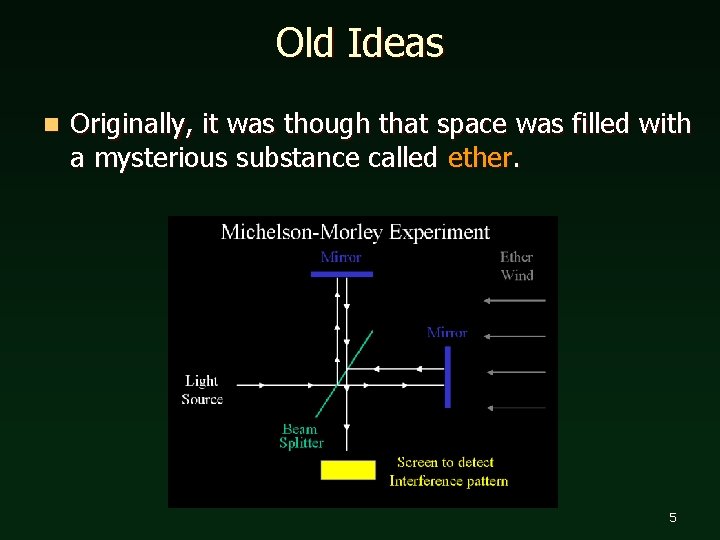 Old Ideas

Originally, it was though that space was filled with a mysterious substance called ether.

Michelson-Morley Experiment

Mirror

Ether Wind

Mirror

Light Source

Beam Splitter

Screen to detect Interference pattern

5